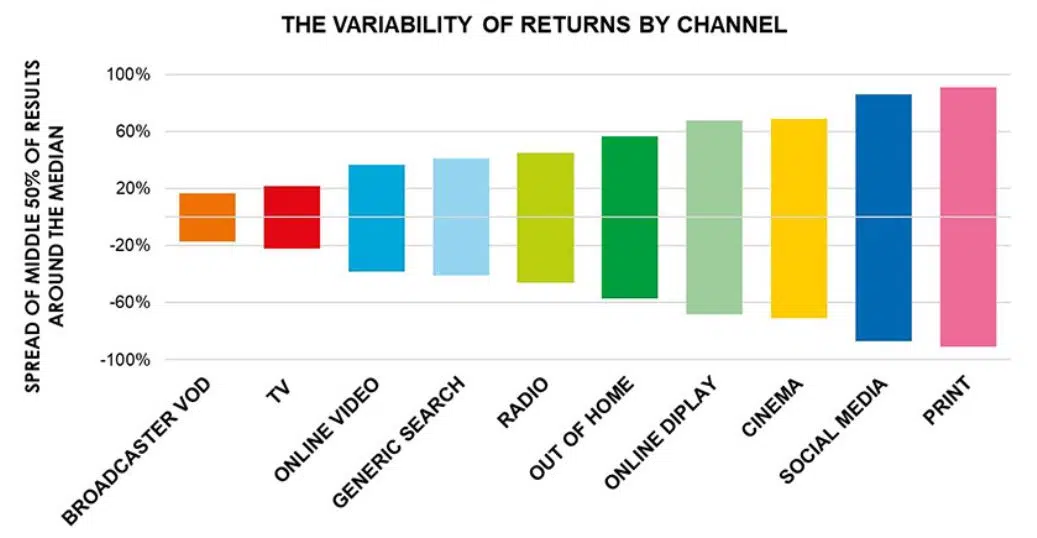 THE VARIABILITY OF RETURNS BY CHANNEL

SPREAD OF MIDDLE 50% OF RESULTS AROUND THE MEDIAN

100%
60%
20%
-20%
-60%
-100%

BROADCASTER VOD
TV
ONLINE VIDEO
GENERIC SEARCH
RADIO
OUT OF HOME
ONLINE DIPLAY
CINEMA
SOCIAL MEDIA
PRINT